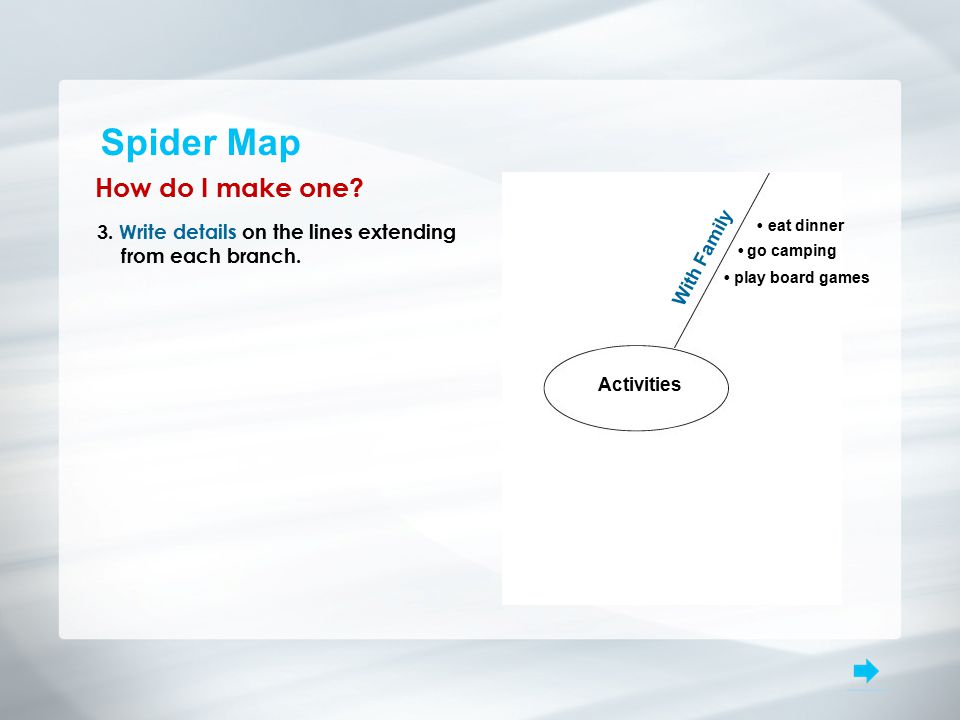 Spider Map

How do I make one?

3. Write details on the lines extending from each branch.

With Family

• eat dinner
• go camping
• play board games

Activities